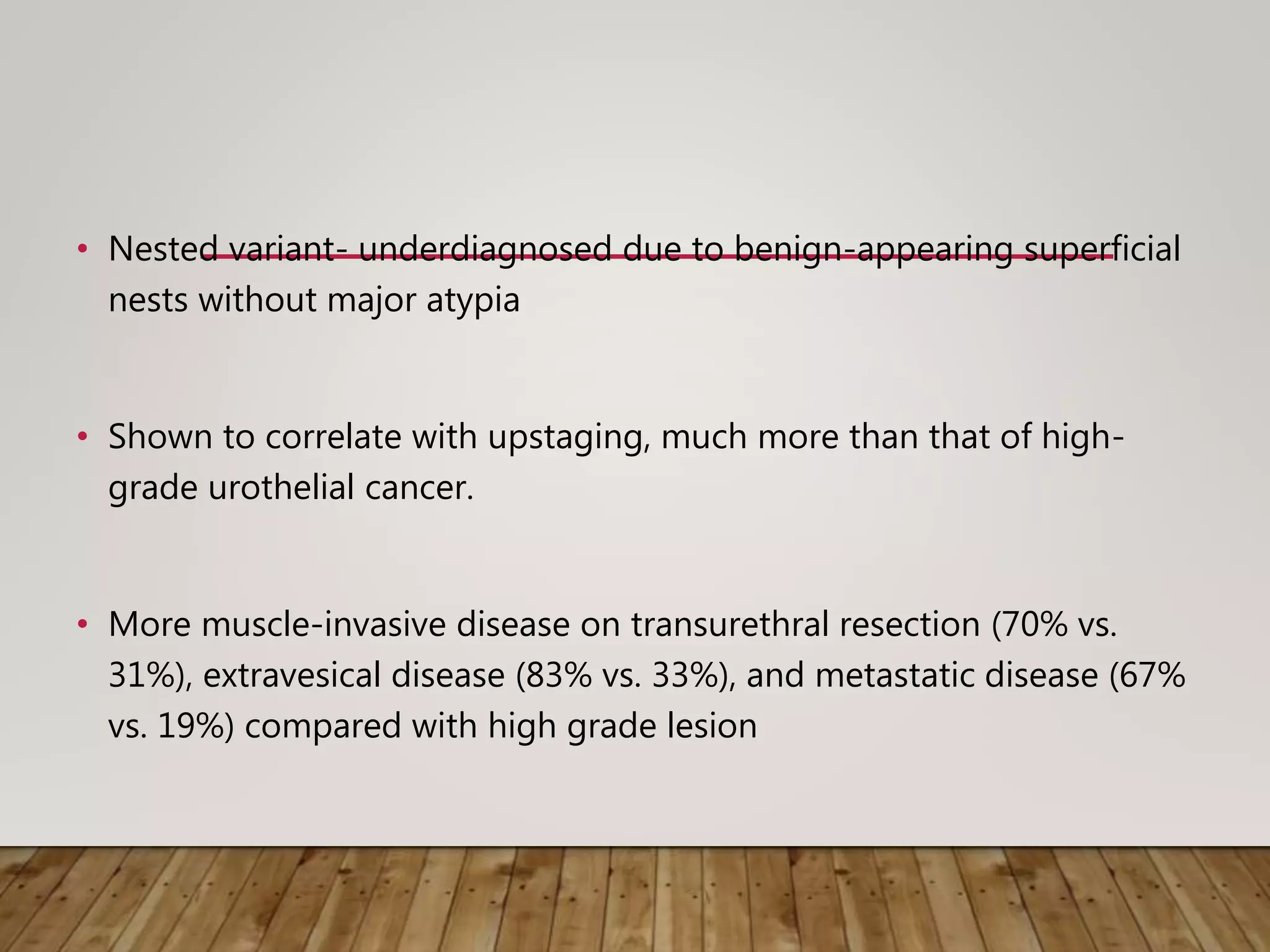 • Nested variant- underdiagnosed due to benign-appearing superficial nests without major atypia

• Shown to correlate with upstaging, much more than that of high-grade urothelial cancer.

• More muscle-invasive disease on transurethral resection (70% vs. 31%), extravesical disease (83% vs. 33%), and metastatic disease (67% vs. 19%) compared with high grade lesion